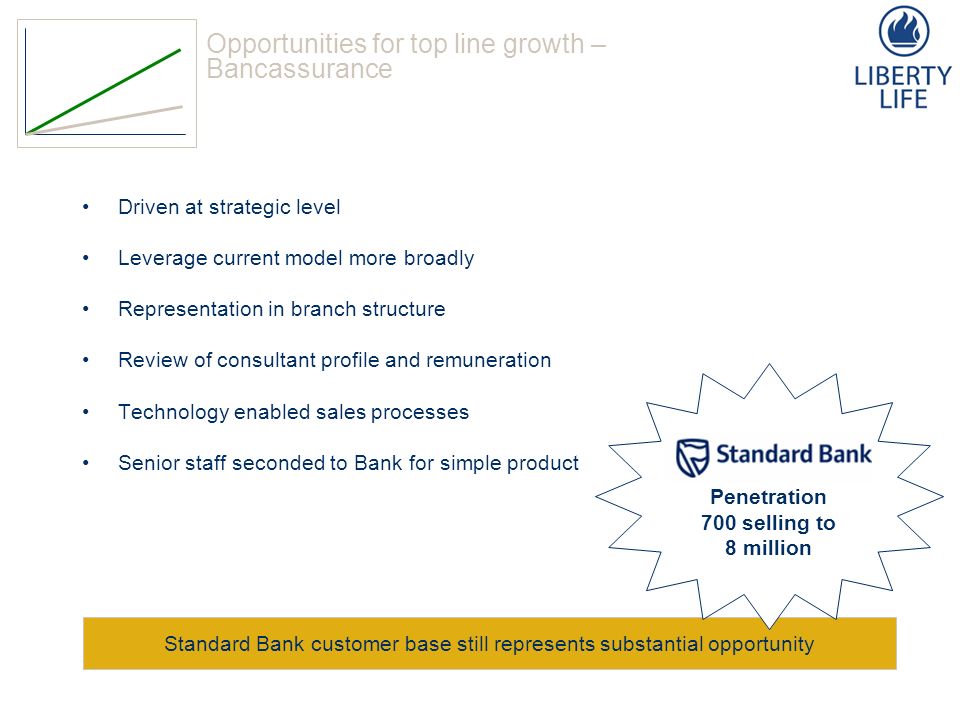 Opportunities for top line growth – Bancassurance

LIBERTY LIFE

• Driven at strategic level

• Leverage current model more broadly

• Representation in branch structure

• Review of consultant profile and remuneration

• Technology enabled sales processes

• Senior staff seconded to Bank for simple product

Standard Bank

Penetration
700 selling to
8 million

Standard Bank customer base still represents substantial opportunity